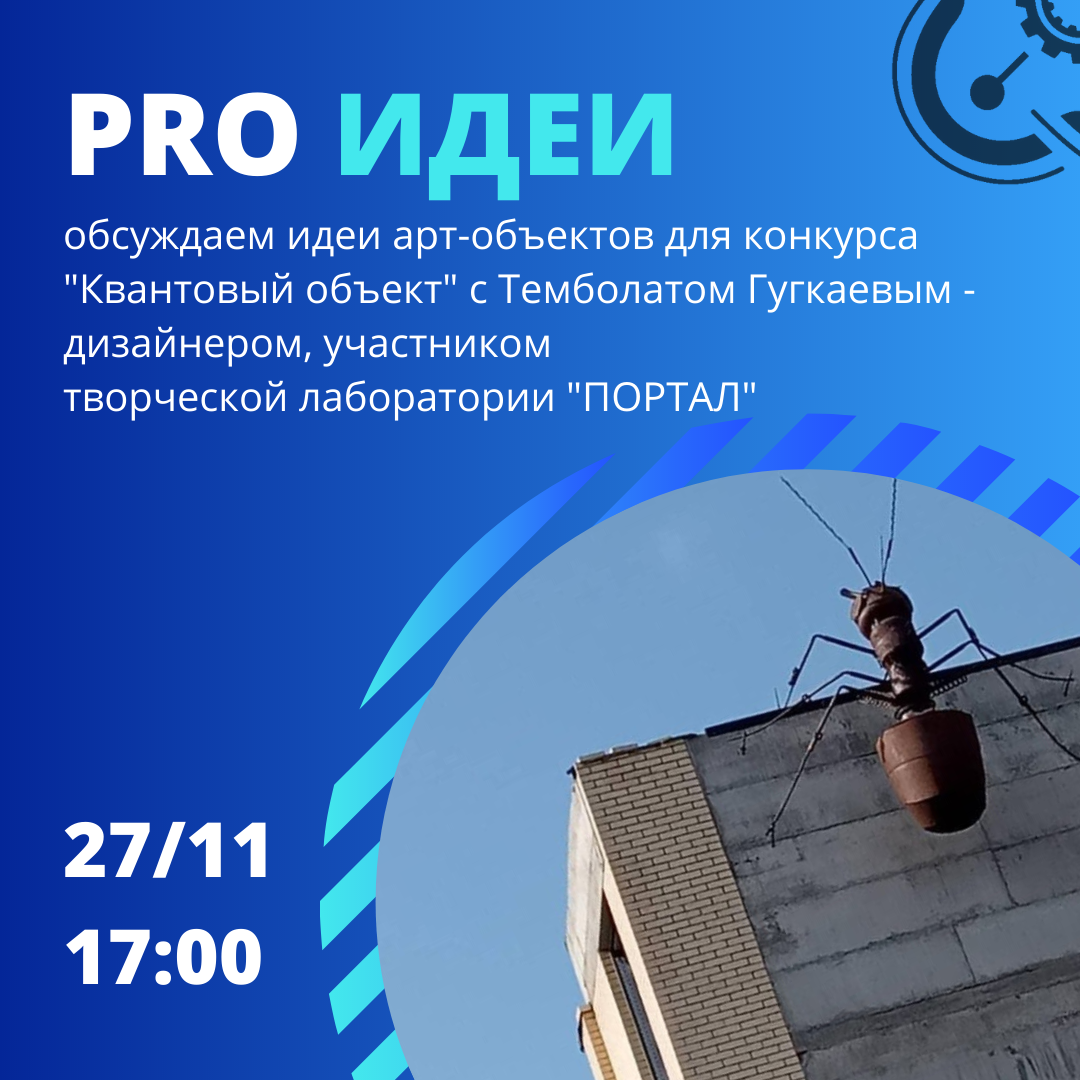 PRO ИДЕИ

обсуждаем идеи арт-объектов для конкурса "Квантовый объект" с Темболатом Гугкаевым - дизайнером, участником творческой лаборатории "ПОРТАЛ"

27/11
17:00